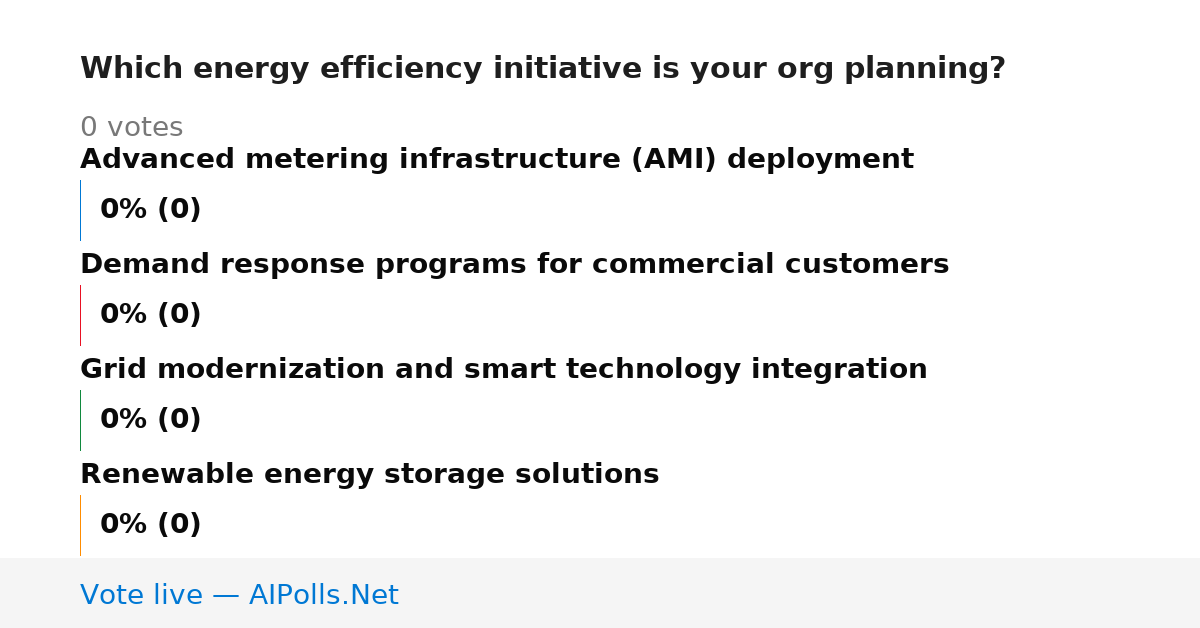 Which energy efficiency initiative is your org planning?

0 votes

Advanced metering infrastructure (AMI) deployment

0% (0)

Demand response programs for commercial customers

0% (0)

Grid modernization and smart technology integration

0% (0)

Renewable energy storage solutions

0% (0)

Vote live — AIPolls.Net